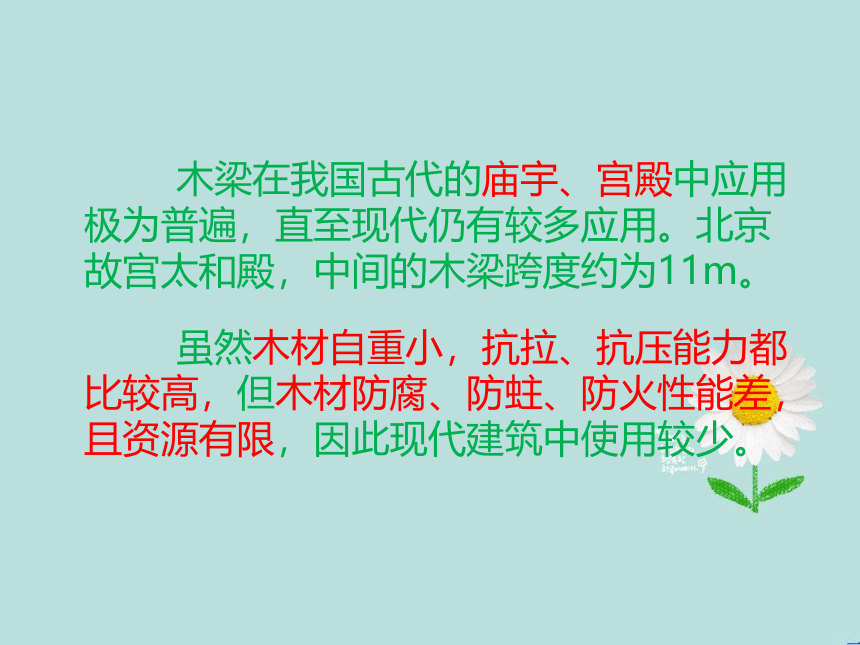 木梁在我国古代的庙宇、宫殿中应用极为普遍，直至现代仍有较多应用。北京故宫太和殿，中间的木梁跨度约为11m。

虽然木材自重小，抗拉、抗压能力都比较高，但木材防腐、防蛀、防火性能差，且资源有限，因此现代建筑中使用较少。